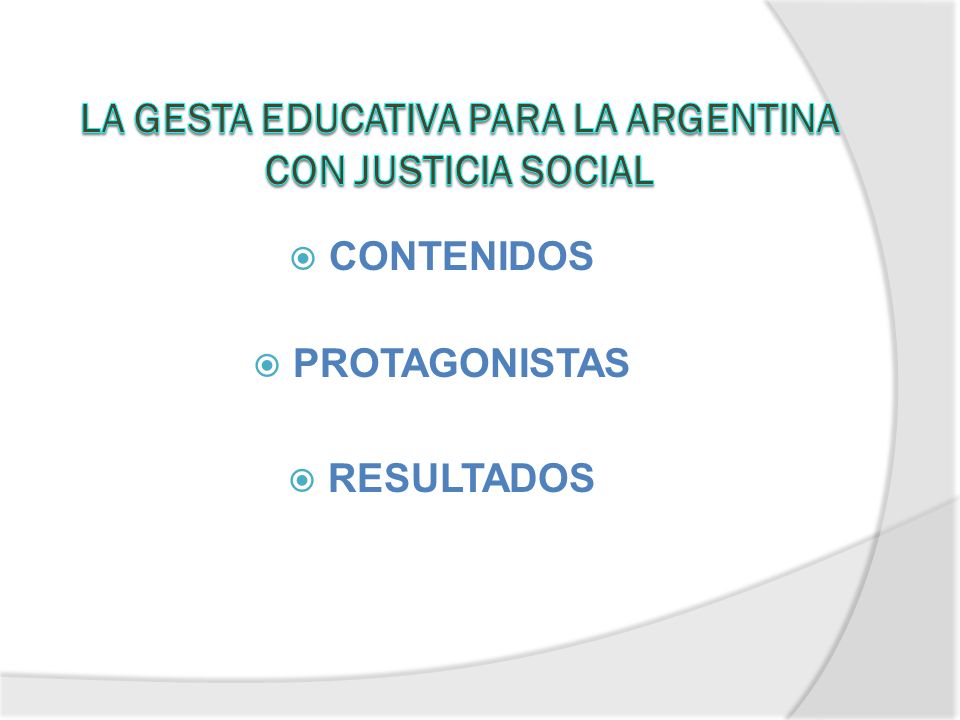 LA GESTA EDUCATIVA PARA LA ARGENTINA CON JUSTICIA SOCIAL

CONTENIDOS

PROTAGONISTAS

RESULTADOS